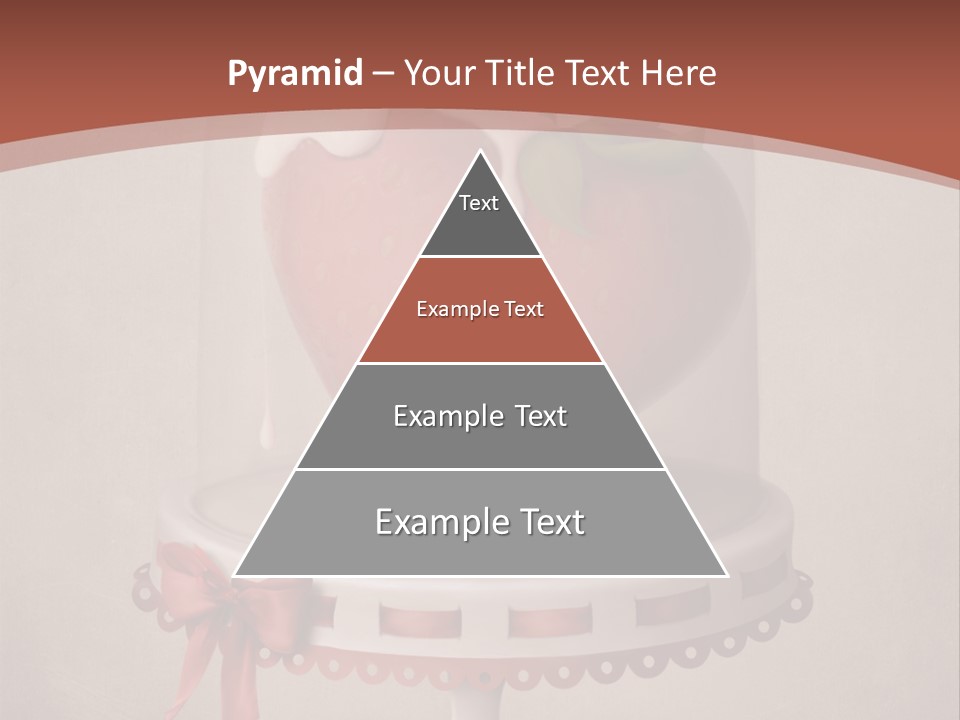 Pyramid – Your Title Text Here

Text

Example Text

Example Text

Example Text